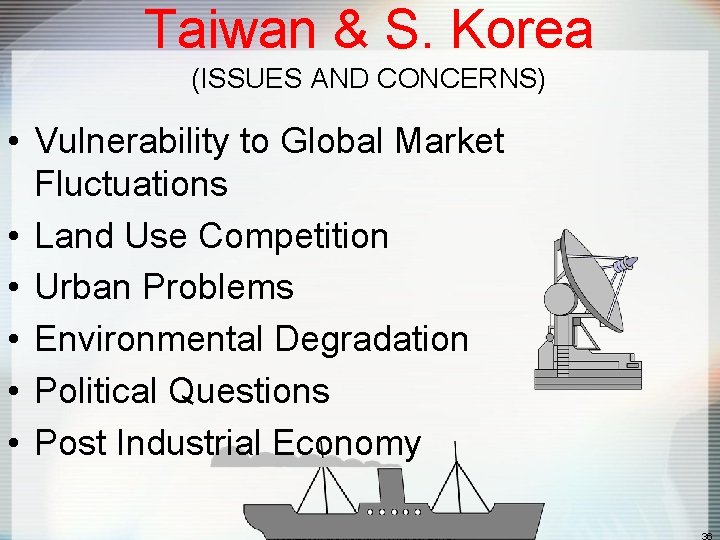 Taiwan & S. Korea
(ISSUES AND CONCERNS)

• Vulnerability to Global Market Fluctuations
• Land Use Competition
• Urban Problems
• Environmental Degradation
• Political Questions
• Post Industrial Economy

36